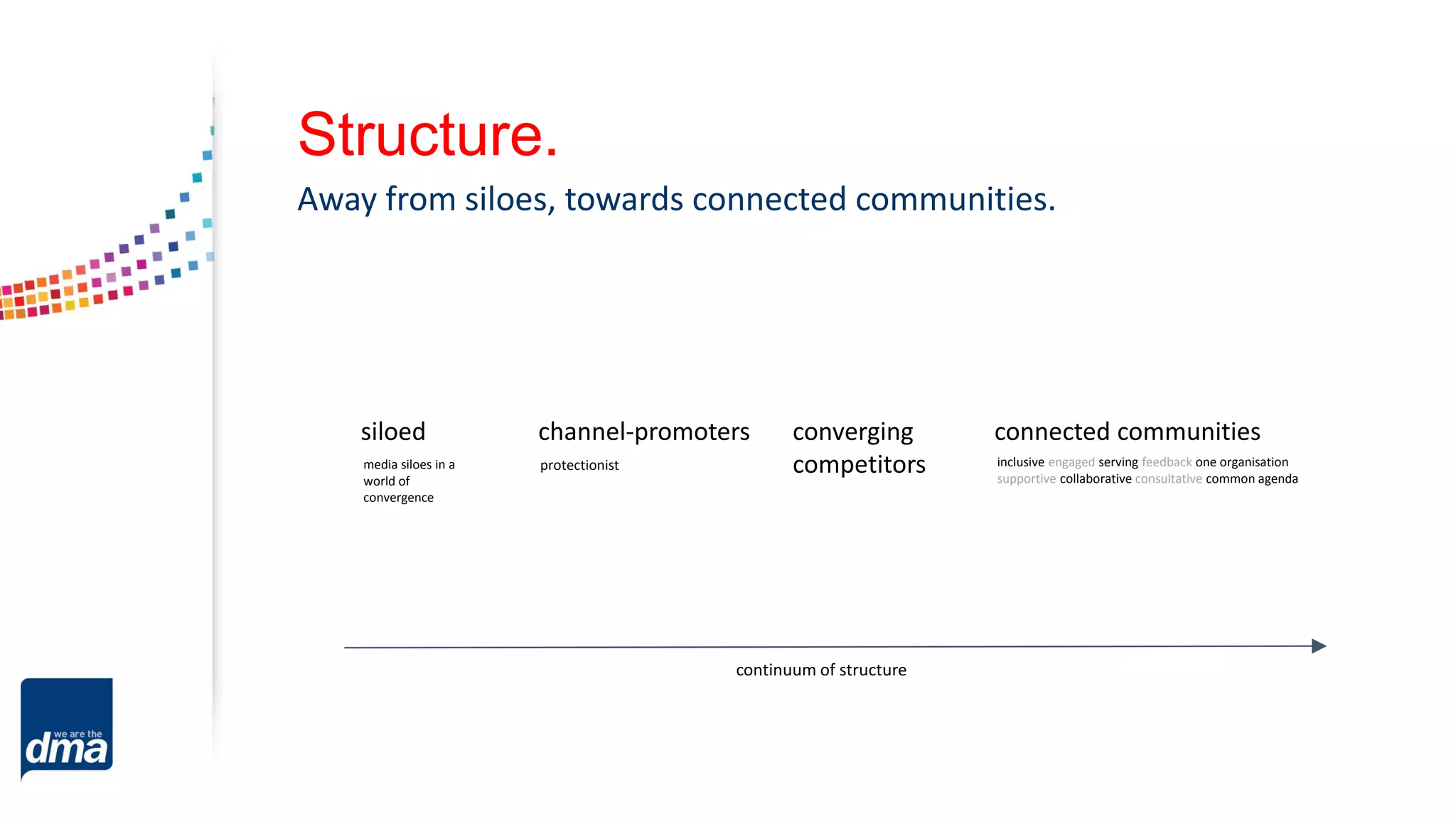 Structure.

Away from siloes, towards connected communities.

siloed

media siloes in a world of convergence

channel-promoters

protectionist

converging competitors

connected communities

inclusive engaged serving feedback one organisation supportive collaborative consultative common agenda

continuum of structure

we are the dma